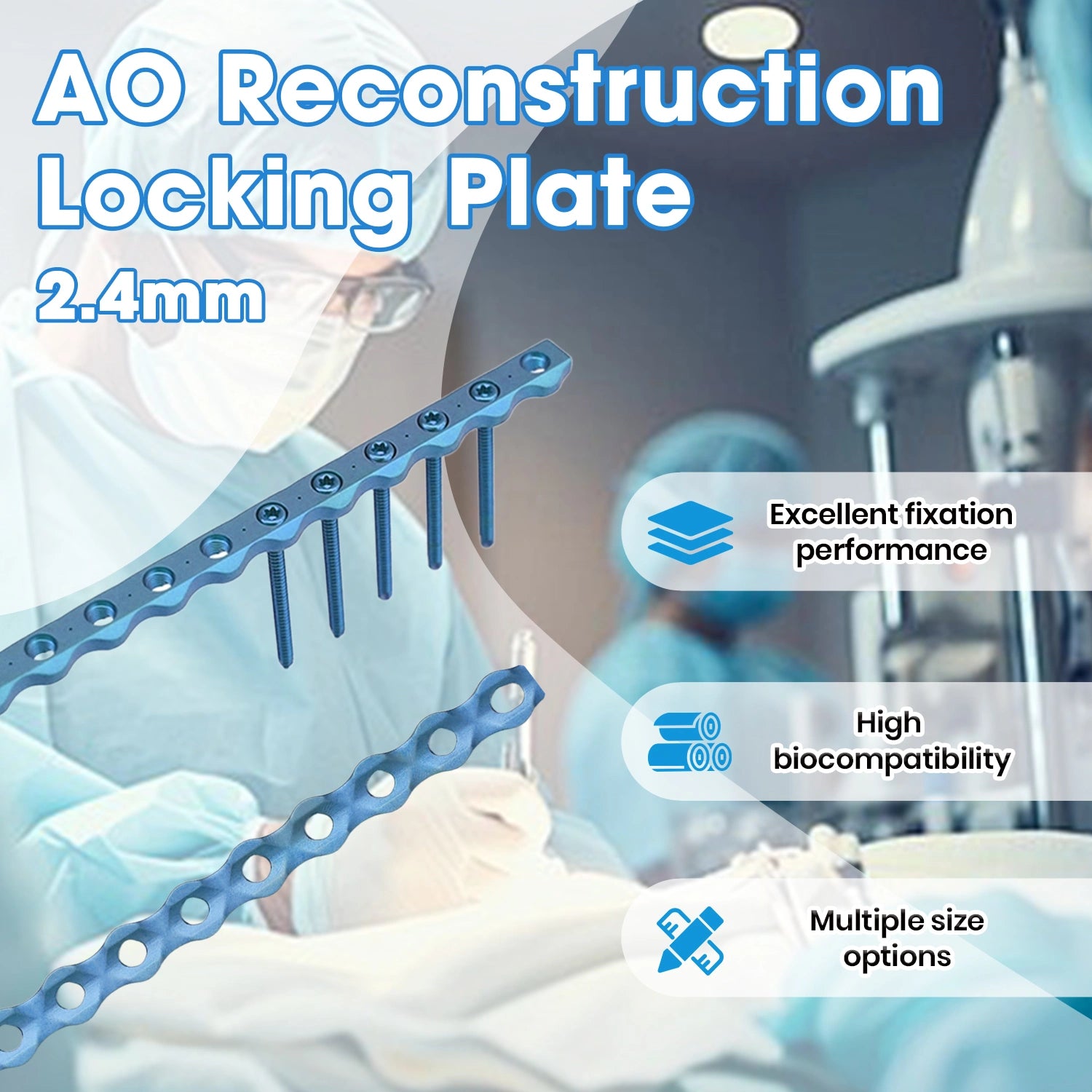 AO Reconstruction Locking Plate
2.4mm

Excellent fixation performance

High biocompatibility

Multiple size options